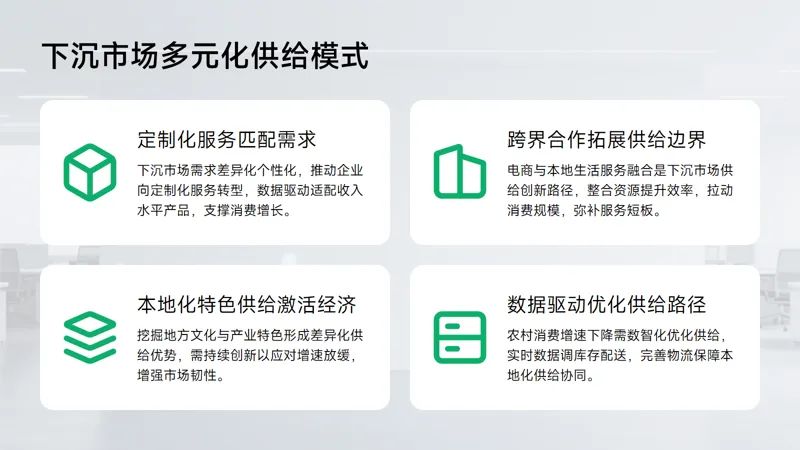 下沉市场多元化供给模式

定制化服务匹配需求

下沉市场需求差异化个性化，推动企业向定制化服务转型，数据驱动适配收入水平产品，支撑消费增长。

跨界合作拓展供给边界

电商与本地生活服务融合是下沉市场供给创新路径，整合资源提升效率，拉动消费规模，弥补服务短板。

本地化特色供给激活经济

挖掘地方文化与产业特色形成差异化供给优势，需持续创新以应对增速放缓，增强市场韧性。

数据驱动优化供给路径

农村消费增速下降需数智化优化供给，实时数据调库存配送，完善物流保障本地化供给协同。